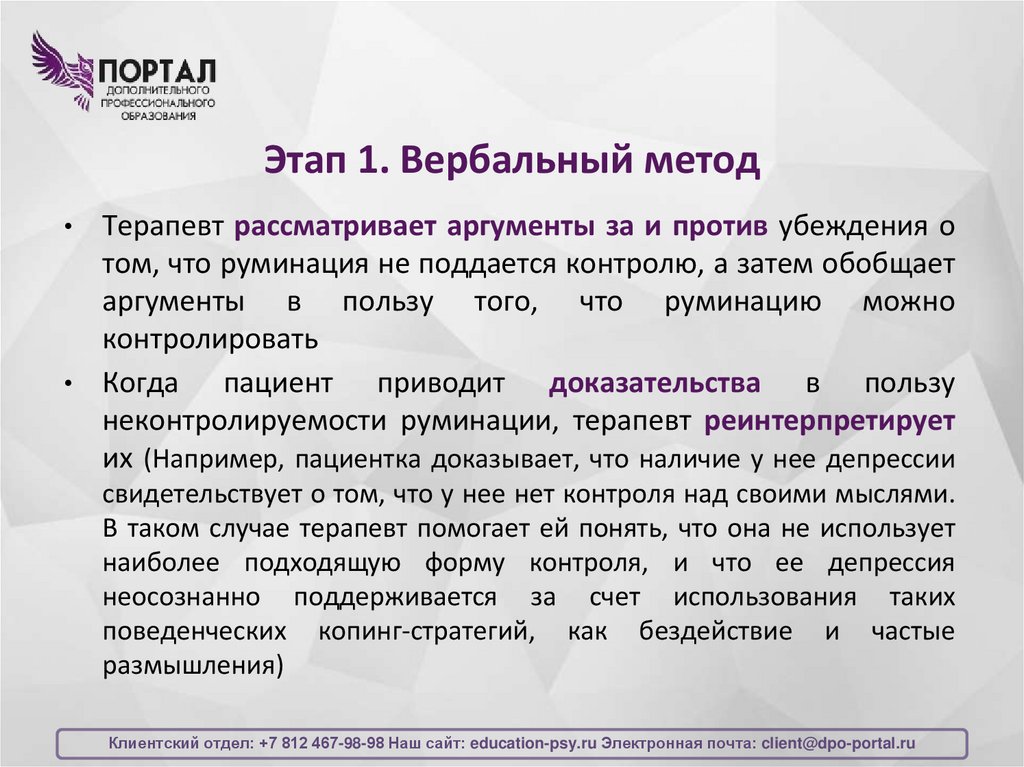 ПОРТАЛ
ДОПОЛНИТЕЛЬНОГО ПРОФЕССИОНАЛЬНОГО ОБРАЗОВАНИЯ

Этап 1. Вербальный метод

• Терапевт рассматривает аргументы за и против убеждения о том, что руминация не поддается контролю, а затем обобщает аргументы в пользу того, что руминацию можно контролировать

• Когда пациент приводит доказательства в пользу неконтролируемости руминации, терапевт реинтерпретирует их (Например, пациентка доказывает, что наличие у нее депрессии свидетельствует о том, что у нее нет контроля над своими мыслями. В таком случае терапевт помогает ей понять, что она не использует наиболее подходящую форму контроля, и что ее депрессия неосознанно поддерживается за счет использования таких поведенческих копинг-стратегий, как бездействие и частые размышления)

Клиентский отдел: +7 812 467-98-98 Наш сайт: education-psy.ru Электронная почта: client@dpo-portal.ru